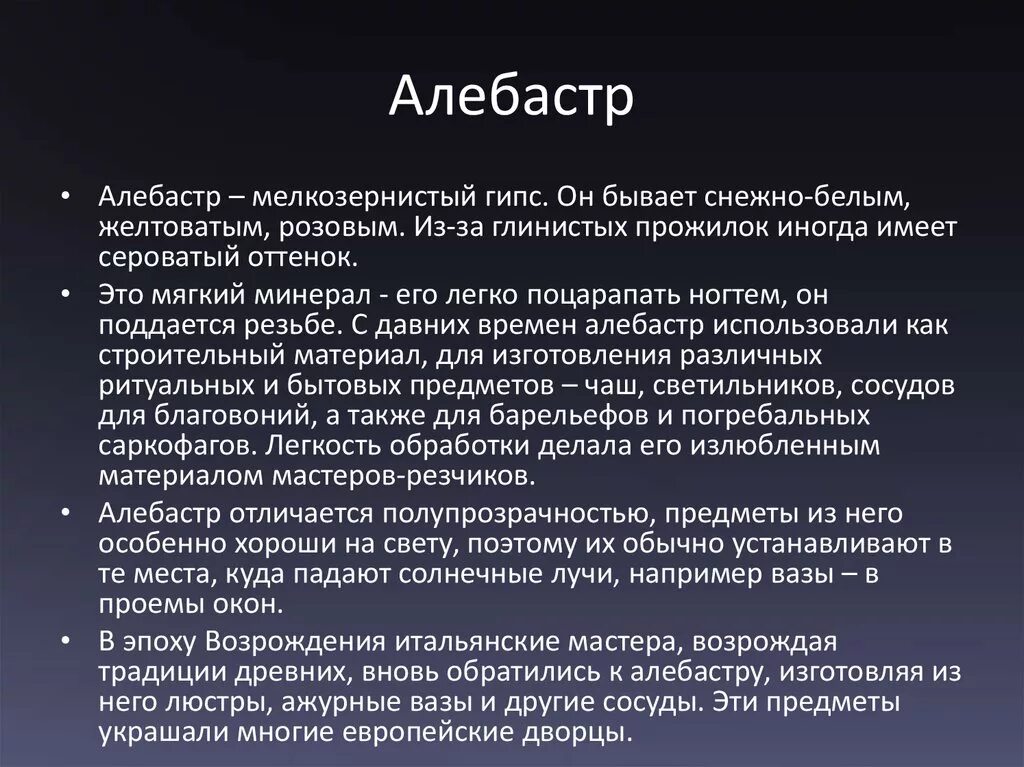 Алебастр

• Алебастр – мелкозернистый гипс. Он бывает снежно-белым, желтоватым, розовым. Из-за глинистых прожилок иногда имеет сероватый оттенок.
• Это мягкий минерал - его легко поцарапать ногтем, он поддается резьбе. С давних времен алебастр использовали как строительный материал, для изготовления различных ритуальных и бытовых предметов – чаш, светильников, сосудов для благовоний, а также для барельефов и погребальных саркофагов. Легкость обработки делала его излюбленным материалом мастеров-резчиков.
• Алебастр отличается полупрозрачностью, предметы из него особенно хороши на свету, поэтому их обычно устанавливают в те места, куда падают солнечные лучи, например вазы – в проемы окон.
• В эпоху Возрождения итальянские мастера, возрождая традиции древних, вновь обратились к алебастру, изготовляя из него люстры, ажурные вазы и другие сосуды. Эти предметы украшали многие европейские дворцы.